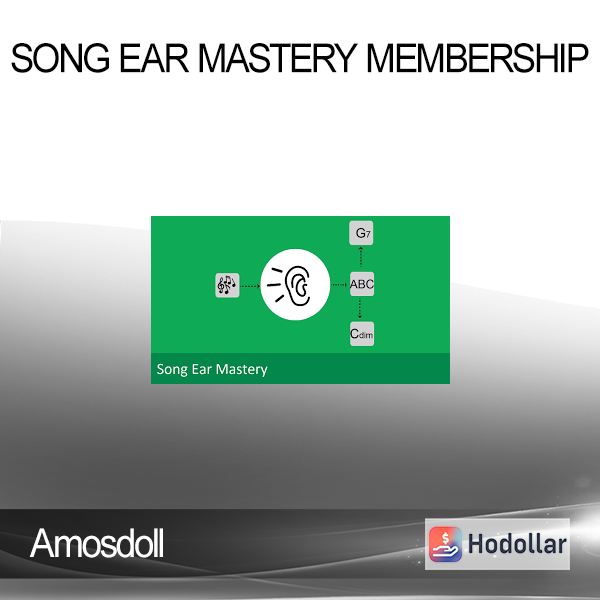 SONG EAR MASTERY MEMBERSHIP

G7

ABC

Cdim

Song Ear Mastery

Amosdoll

Hodollar